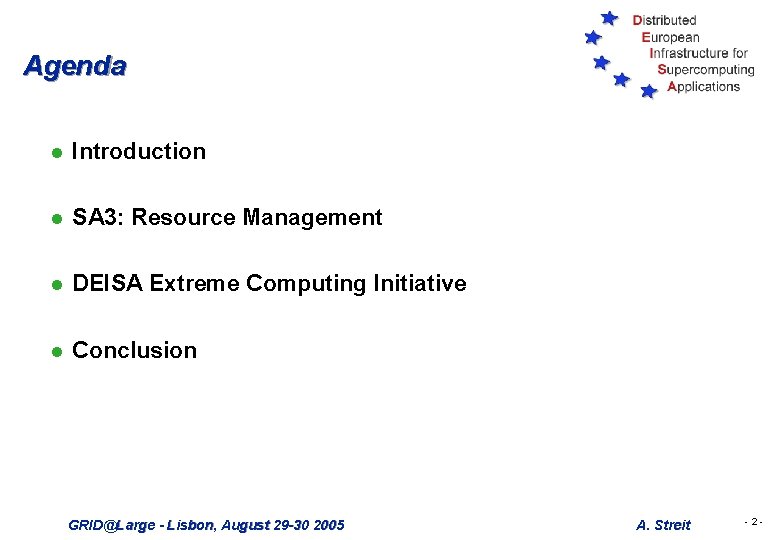 Agenda

Distributed
European
Infrastructure for
Supercomputing
Applications

- Introduction
- SA3: Resource Management
- DEISA Extreme Computing Initiative
- Conclusion

GRID@Large - Lisbon, August 29-30 2005

A. Streit

- 2 -